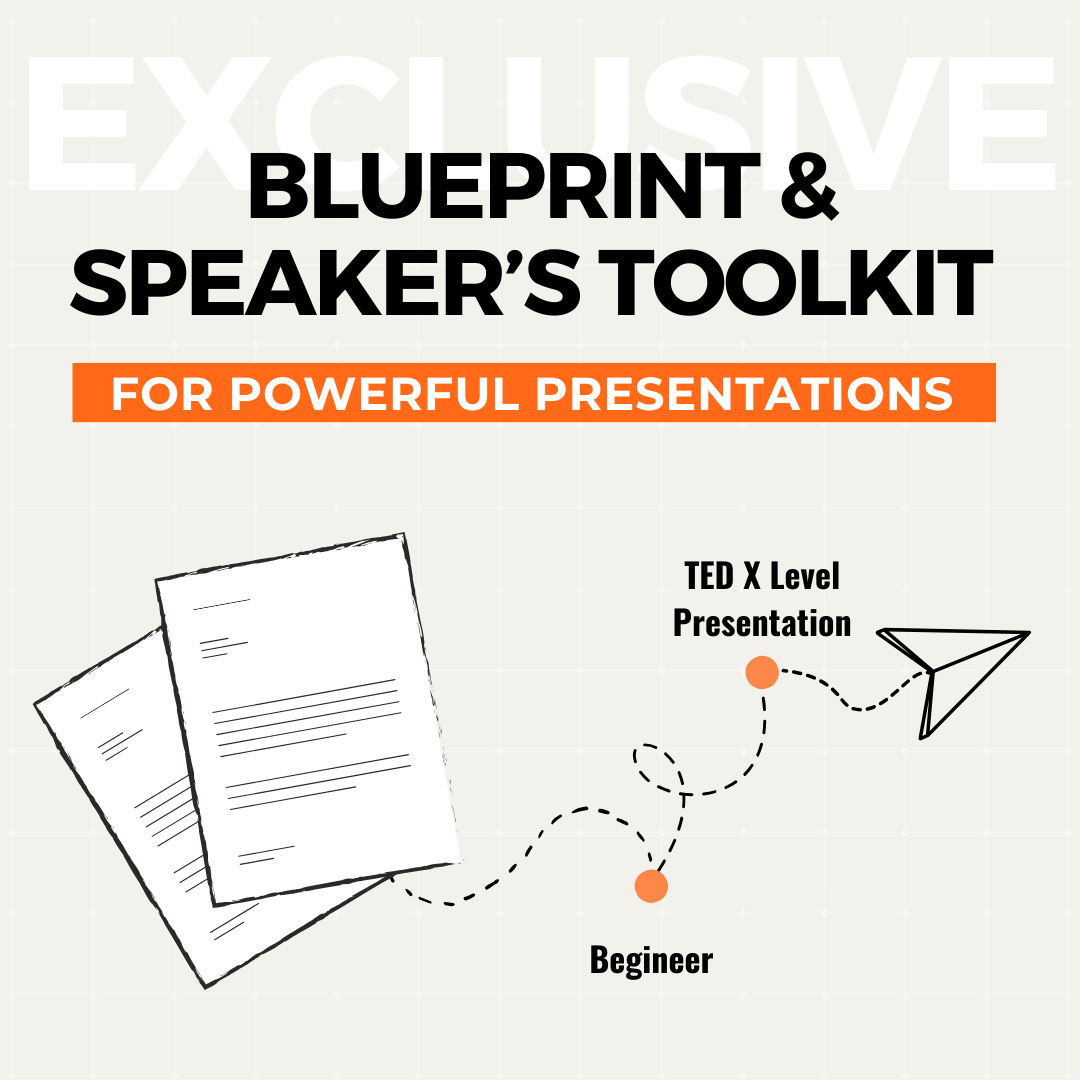 EXCLUSIVE

BLUEPRINT & SPEAKER'S TOOLKIT

FOR POWERFUL PRESENTATIONS

TED X Level Presentation

Begineer